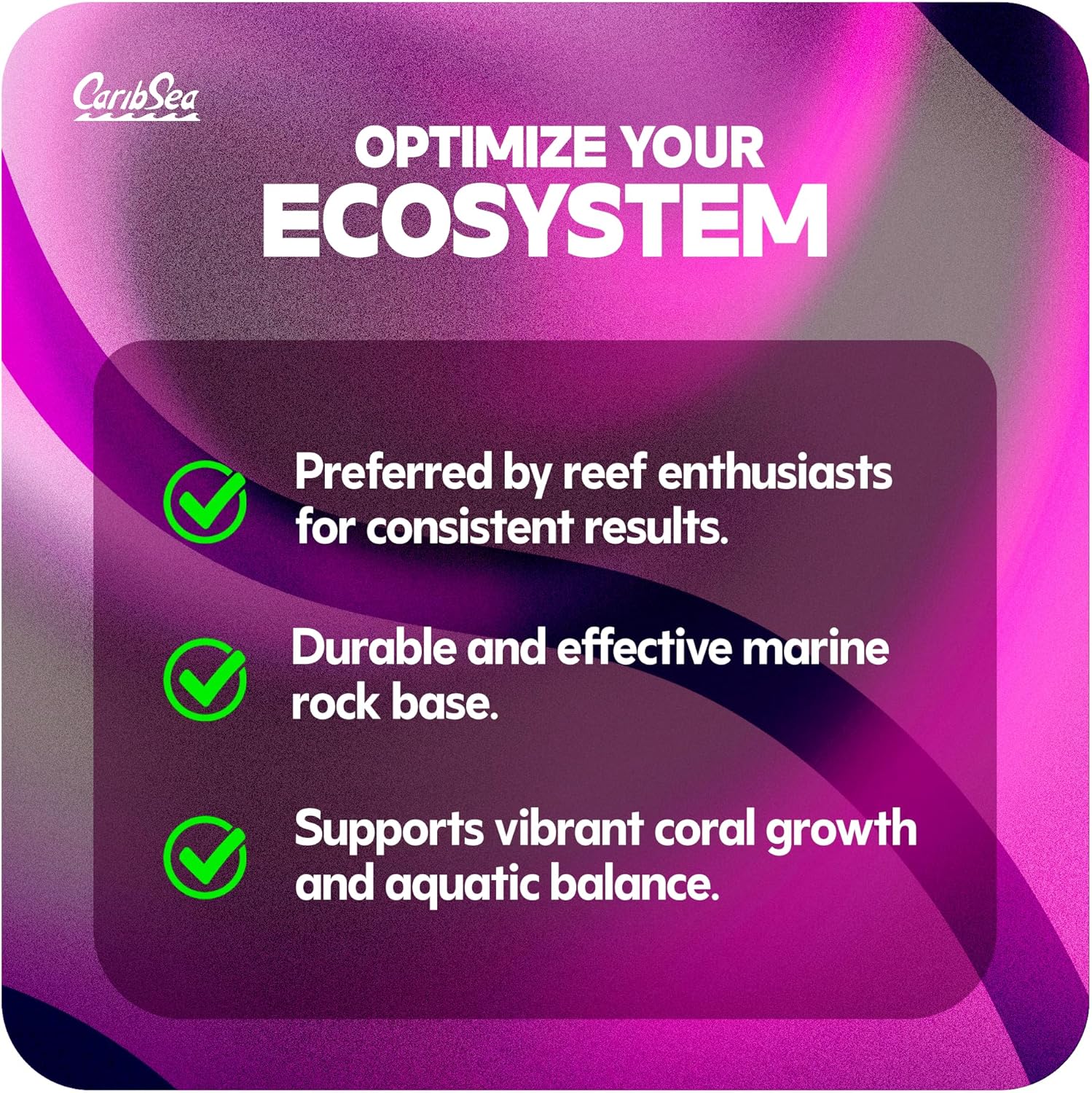 CaribSea

OPTIMIZE YOUR ECOSYSTEM

Preferred by reef enthusiasts for consistent results.

Durable and effective marine rock base.

Supports vibrant coral growth and aquatic balance.